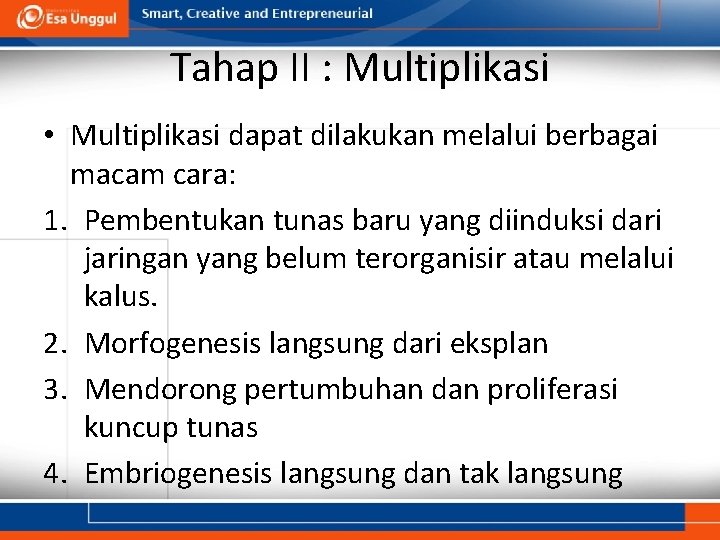 Esa Unggul

Smart, Creative and Entrepreneurial

Tahap II : Multiplikasi

• Multiplikasi dapat dilakukan melalui berbagai macam cara:

1. Pembentukan tunas baru yang diinduksi dari jaringan yang belum terorganisir atau melalui kalus.
2. Morfogenesis langsung dari eksplan
3. Mendorong pertumbuhan dan proliferasi kuncup tunas
4. Embriogenesis langsung dan tak langsung